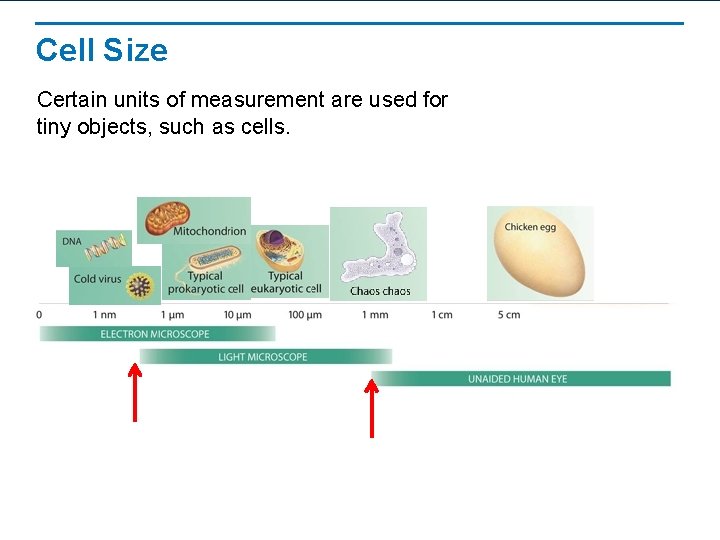 Cell Size

Certain units of measurement are used for tiny objects, such as cells.

DNA

Mitochondrion

Cold virus

Typical prokaryotic cell

Typical eukaryotic cell

Chaos chaos

Chicken egg

0 1 nm 1 μm 10 μm 100 μm 1 mm 1 cm 5 cm

ELECTRON MICROSCOPE

LIGHT MICROSCOPE

UNAIDED HUMAN EYE